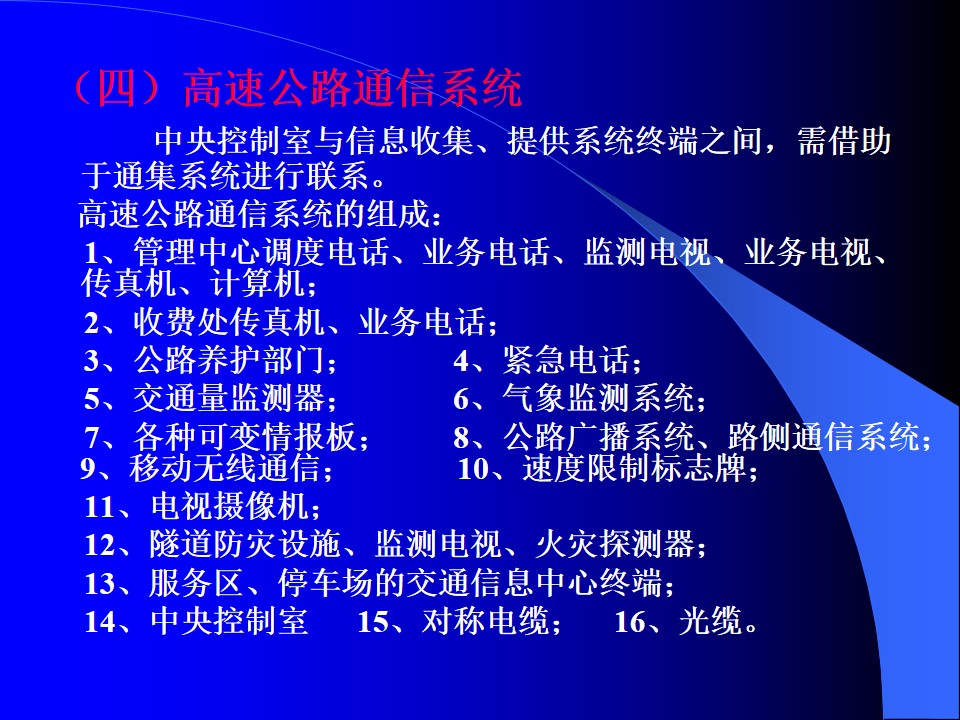 （四）高速公路通信系统

中央控制室与信息收集、提供系统终端之间，需借助于通集系统进行联系。

高速公路通信系统的组成：

1、管理中心调度电话、业务电话、监测电视、业务电视、传真机、计算机；

2、收费处传真机、业务电话；

3、公路养护部门；　　　4、紧急电话；

5、交通量监测器；　　　6、气象监测系统；

7、各种可变情报板；　　8、公路广播系统、路侧通信系统；

9、移动无线通信；　　　10、速度限制标志牌；

11、电视摄像机；

12、隧道防灾设施、监测电视、火灾探测器；

13、服务区、停车场的交通信息中心终端；

14、中央控制室　　15、对称电缆；　　16、光缆。